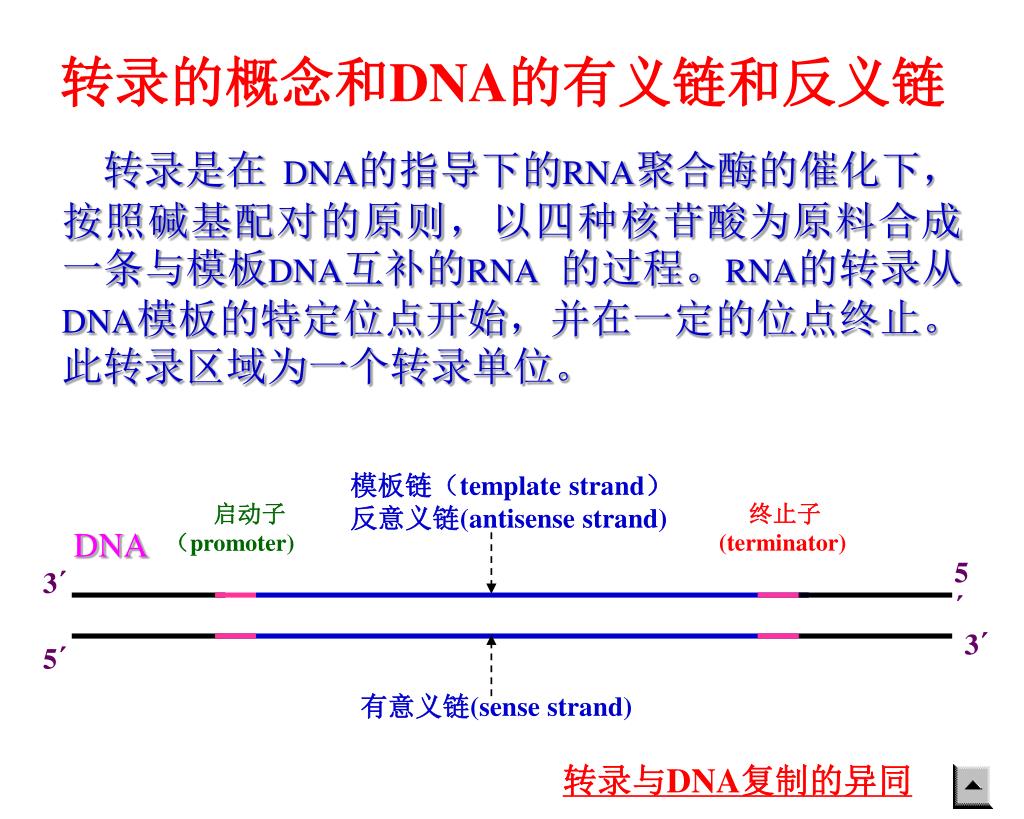 转录的概念和DNA的有义链和反义链

转录是在 DNA的指导下的RNA聚合酶的催化下，按照碱基配对的原则，以四种核苷酸为原料合成一条与模板DNA互补的RNA 的过程。RNA的转录从DNA模板的特定位点开始，并在一定的位点终止。此转录区域为一个转录单位。

模板链（template strand）
反意义链(antisense strand)

启动子
（promoter)

终止子
(terminator)

DNA

3´

5´

5´

3´

有意义链(sense strand)

转录与DNA复制的异同